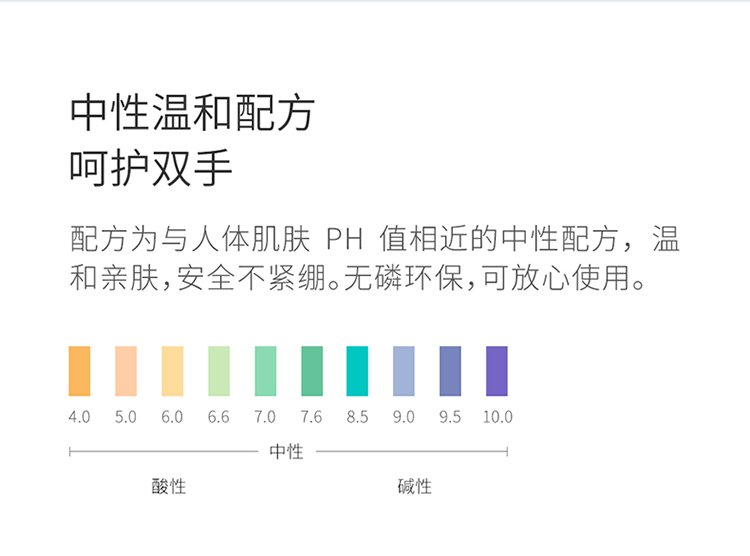 中性温和配方
呵护双手

配方为与人体肌肤 PH 值相近的中性配方，温和亲肤，安全不紧绷。无磷环保，可放心使用。

4.0 5.0 6.0 6.6 7.0 7.6 8.5 9.0 9.5 10.0

中性

酸性 碱性